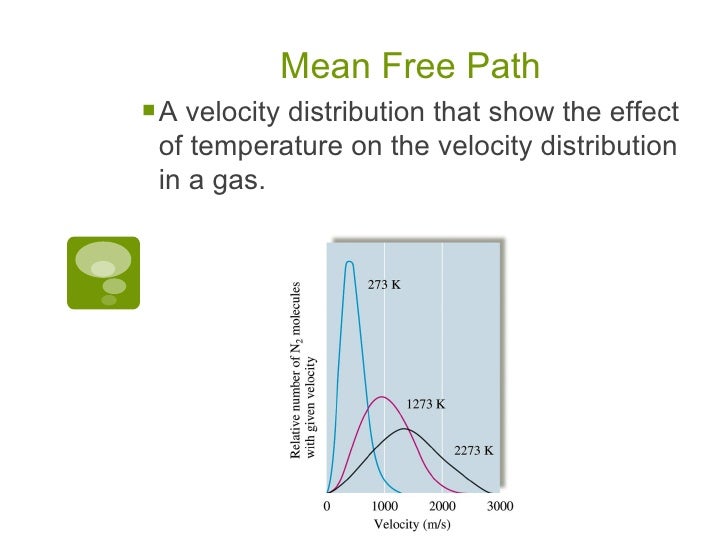 Mean Free Path

A velocity distribution that show the effect of temperature on the velocity distribution in a gas.

Relative number of $N_2$ molecules with given velocity

273 K

1273 K

2273 K

0 1000 2000 3000

Velocity (m/s)